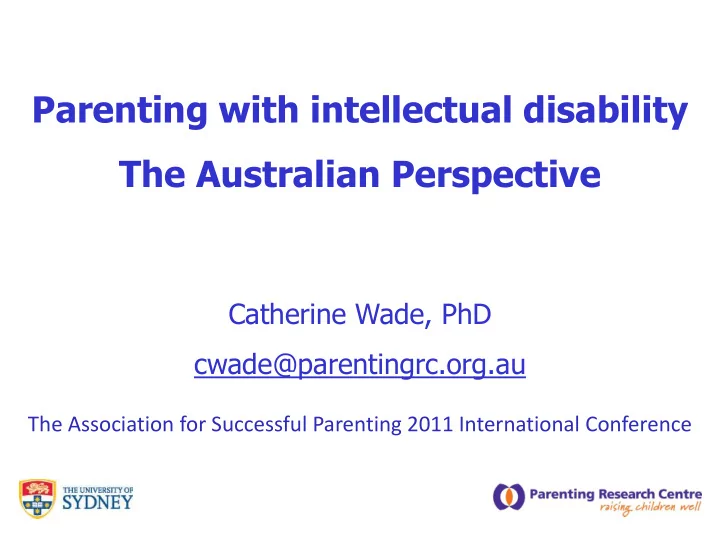 Parenting with intellectual disability
The Australian Perspective

Catherine Wade, PhD
cwade@parentingrc.org.au

The Association for Successful Parenting 2011 International Conference

THE UNIVERSITY OF SYDNEY

Parenting Research Centre
raising children well